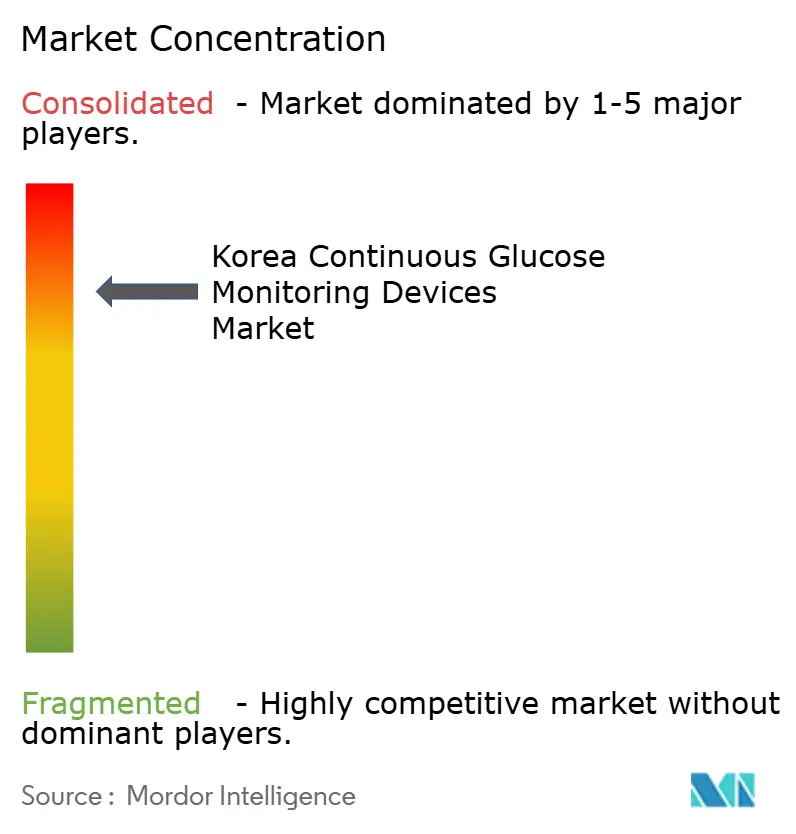 Market Concentration

Consolidated - Market dominated by 1-5 major players.

Korea Continuous Glucose Monitoring Devices Market

Fragmented - Highly competitive market without dominant players.

Source : Mordor Intelligence